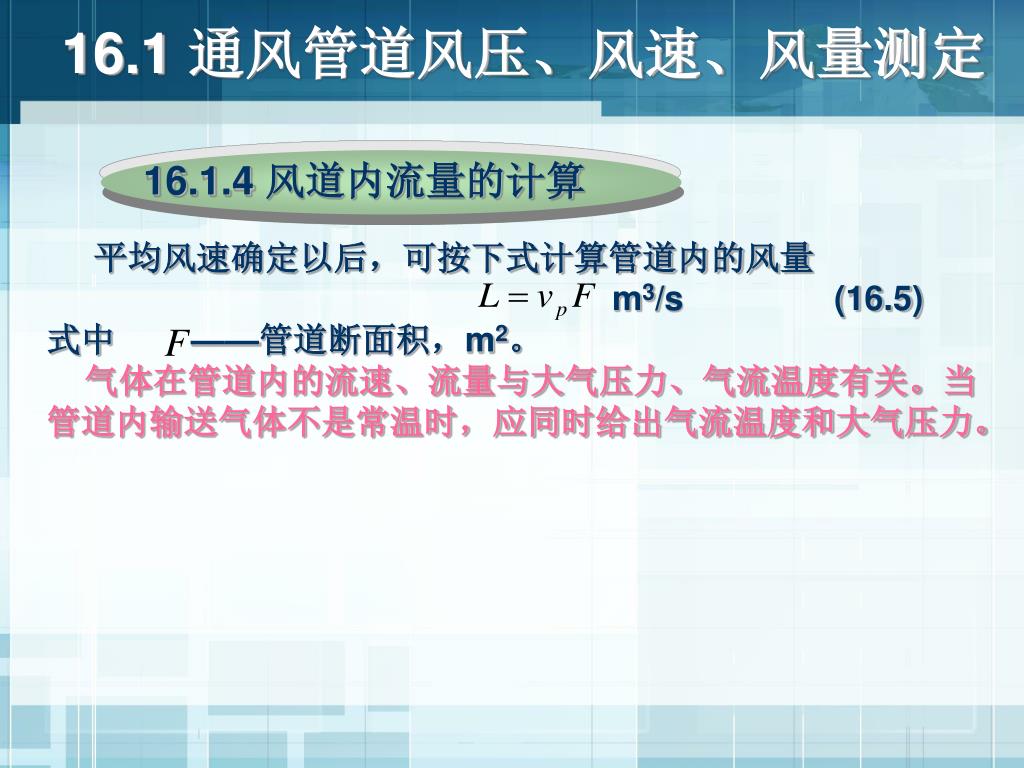 16.1 通风管道风压、风速、风量测定

16.1.4 风道内流量的计算

平均风速确定以后，可按下式计算管道内的风量

$L = v_p F$ $m^3/s$ (16.5)

式中 $F$——管道断面积，$m^2$。

气体在管道内的流速、流量与大气压力、气流温度有关。当管道内输送气体不是常温时，应同时给出气流温度和大气压力。